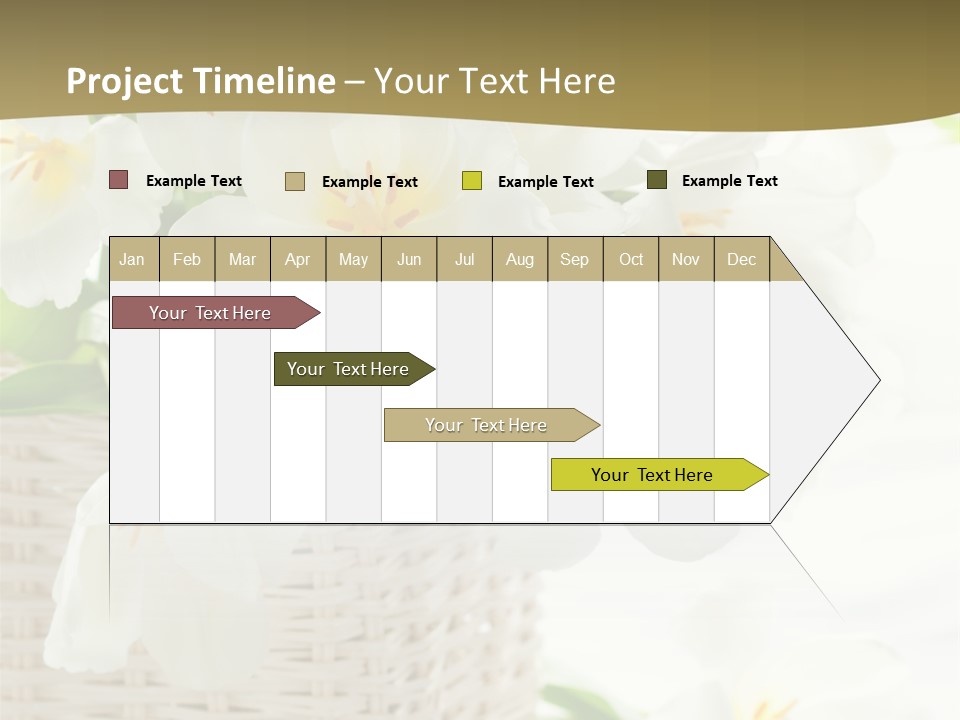 Project Timeline – Your Text Here

Example Text

Example Text

Example Text

Example Text

| Jan | Feb | Mar | Apr | May | Jun | Jul | Aug | Sep | Oct | Nov | Dec |
|---|---|---|---|---|---|---|---|---|---|---|---|

Your Text Here

Your Text Here

Your Text Here

Your Text Here